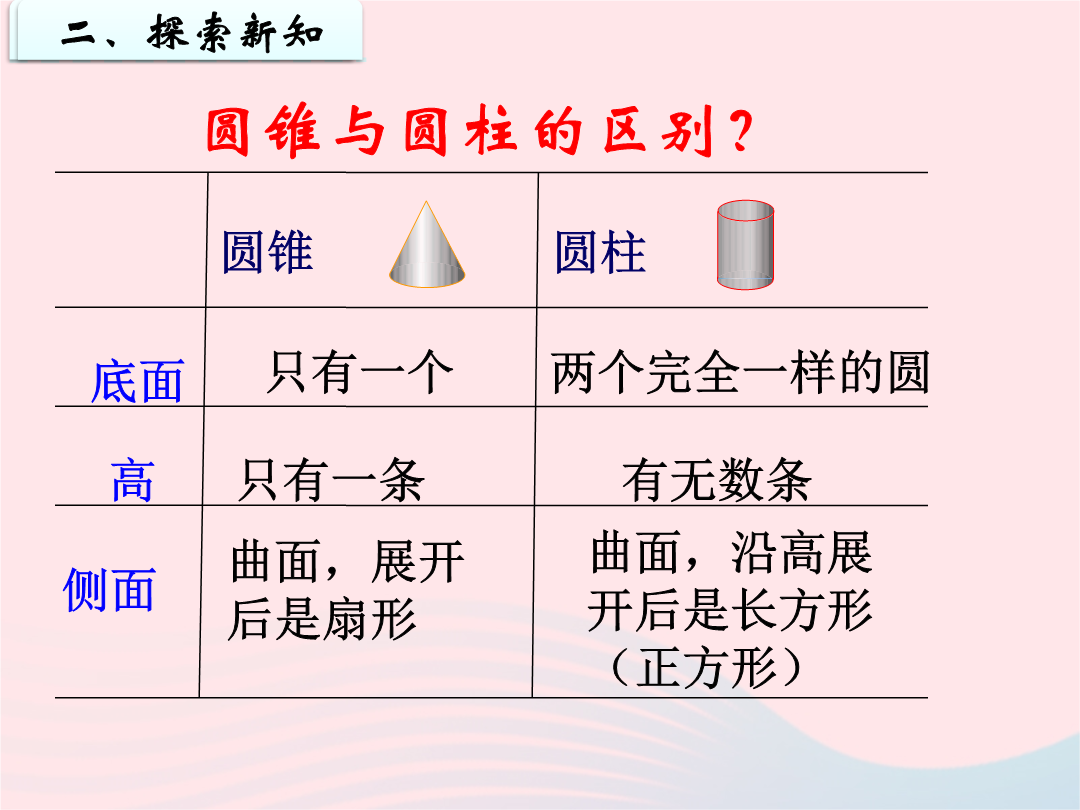 二、探索新知

圆锥与圆柱的区别？

| | 圆锥 | 圆柱 |
|---|---|---|
| 底面 | 只有一个 | 两个完全一样的圆 |
| 高 | 只有一条 | 有无数条 |
| 侧面 | 曲面，展开后是扇形 | 曲面，沿高展开后是长方形（正方形） |